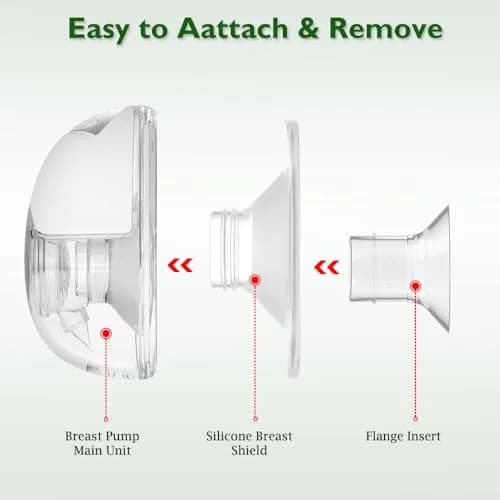 Easy to Aattach & Remove

Breast Pump
Main Unit

Silicone Breast
Shield

Flange Insert